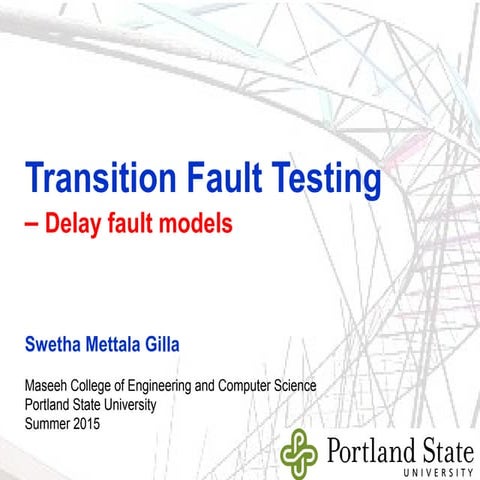 Transition Fault Testing
– Delay fault models

Swetha Mettala Gilla

Maseeh College of Engineering and Computer Science
Portland State University
Summer 2015

Portland State
UNIVERSITY